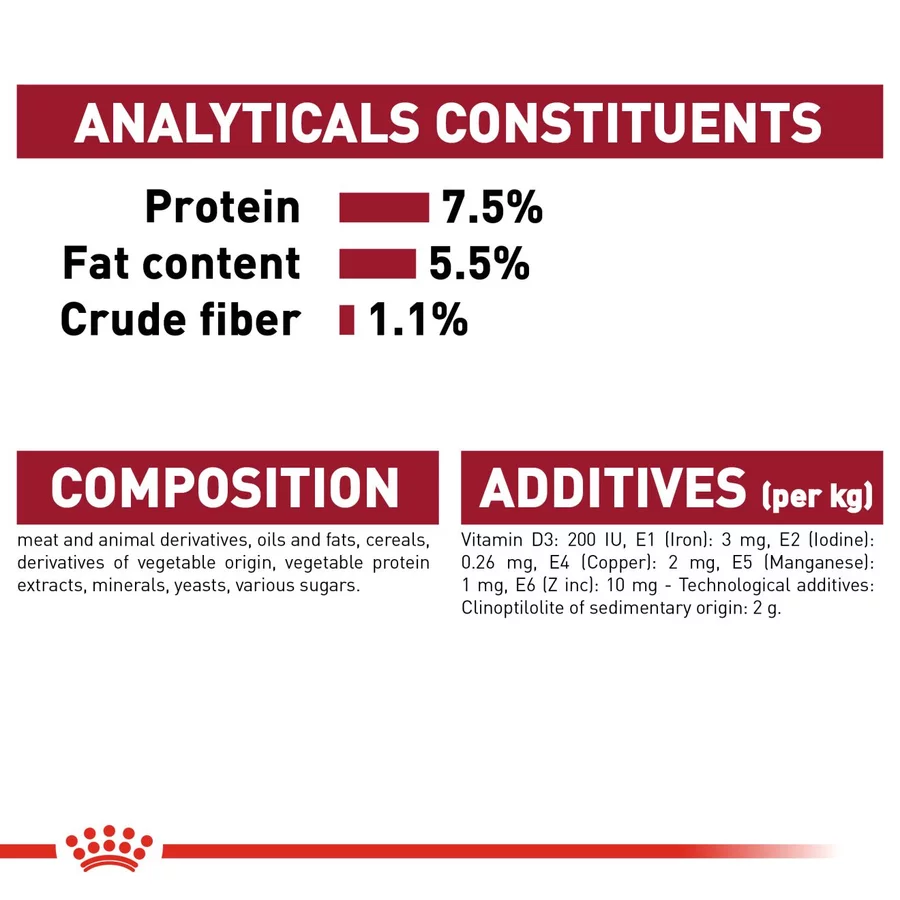 ANALYTICALS CONSTITUENTS

Protein 7.5%
Fat content 5.5%
Crude fiber 1.1%

COMPOSITION

meat and animal derivatives, oils and fats, cereals, derivatives of vegetable origin, vegetable protein extracts, minerals, yeasts, various sugars.

ADDITIVES (per kg)

Vitamin D3: 200 IU, E1 (Iron): 3 mg, E2 (Iodine): 0.26 mg, E4 (Copper): 2 mg, E5 (Manganese): 1 mg, E6 (Z inc): 10 mg - Technological additives: Clinoptilolite of sedimentary origin: 2 g.